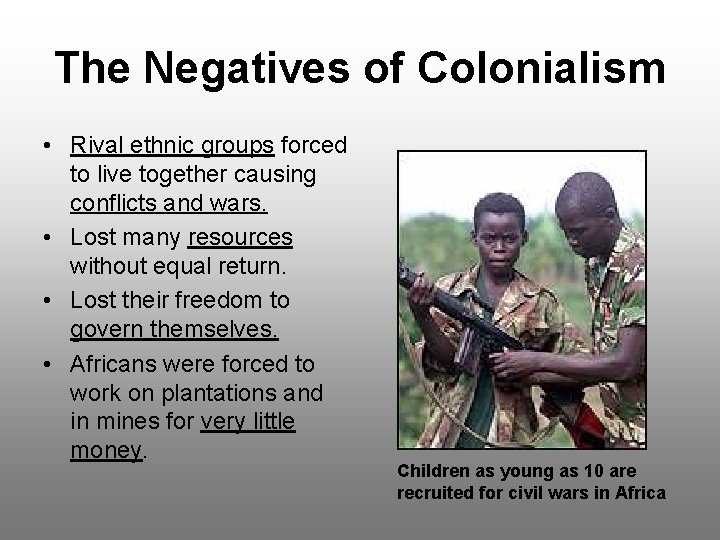 The Negatives of Colonialism

• Rival ethnic groups forced to live together causing conflicts and wars.
• Lost many resources without equal return.
• Lost their freedom to govern themselves.
• Africans were forced to work on plantations and in mines for very little money.

Children as young as 10 are recruited for civil wars in Africa